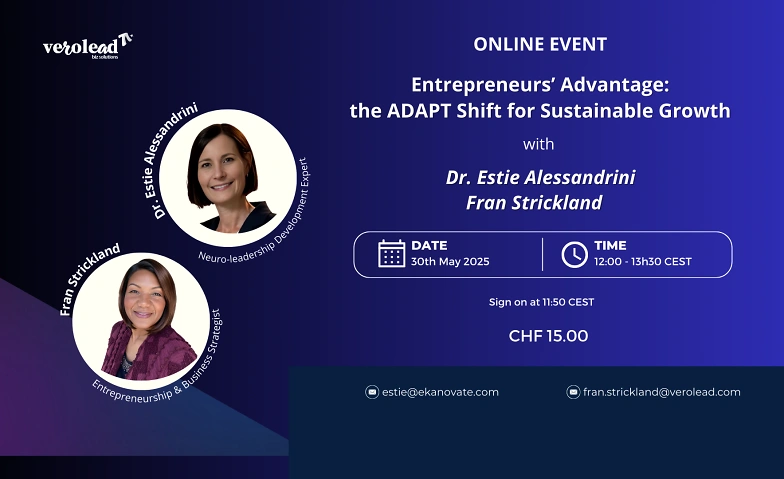 verolead
biz solutions

Dr. Estie Alessandrini
Neuro-leadership Development Expert

Fran Strickland
Entrepreneurship & Business Strategist

ONLINE EVENT

Entrepreneurs' Advantage: the ADAPT Shift for Sustainable Growth

with

Dr. Estie Alessandrini
Fran Strickland

DATE
30th May 2025

TIME
12:00 - 13h30 CEST

Sign on at 11:50 CEST

CHF 15.00

estie@ekanovate.com

fran.strickland@verolead.com